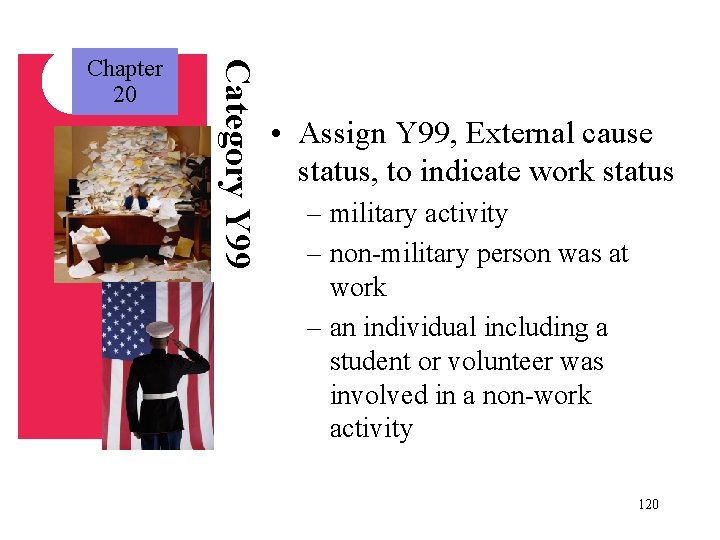 Chapter 20

Category Y99

• Assign Y99, External cause status, to indicate work status
– military activity
– non-military person was at work
– an individual including a student or volunteer was involved in a non-work activity

120